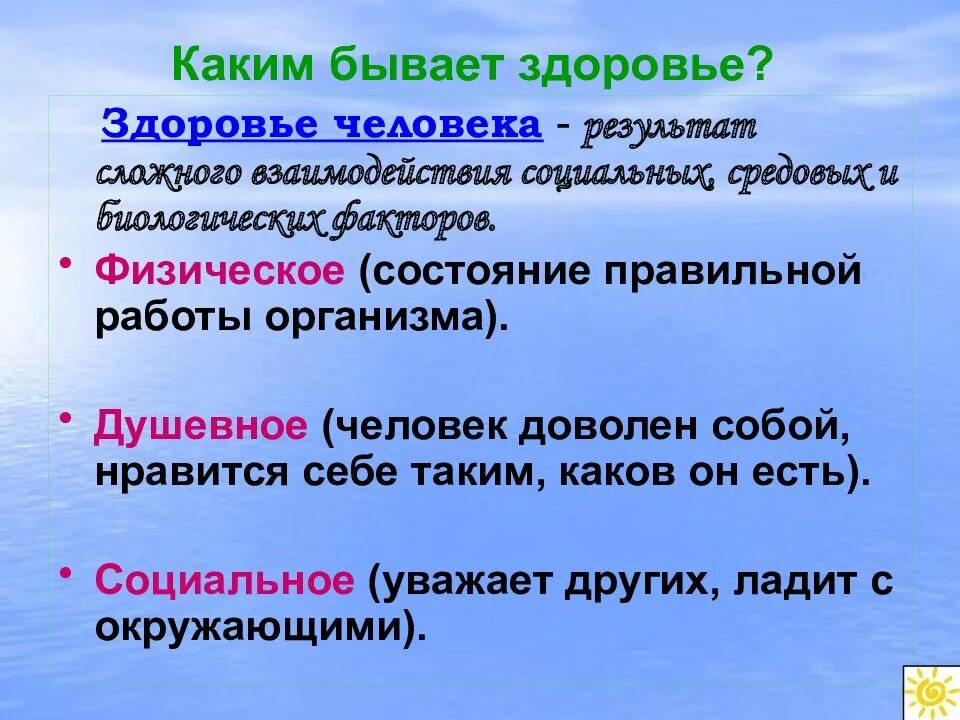 Каким бывает здоровье?

Здоровье человека - результат сложного взаимодействия социальных, средовых и биологических факторов.

• Физическое (состояние правильной работы организма).

• Душевное (человек доволен собой, нравится себе таким, каков он есть).

• Социальное (уважает других, ладит с окружающими).